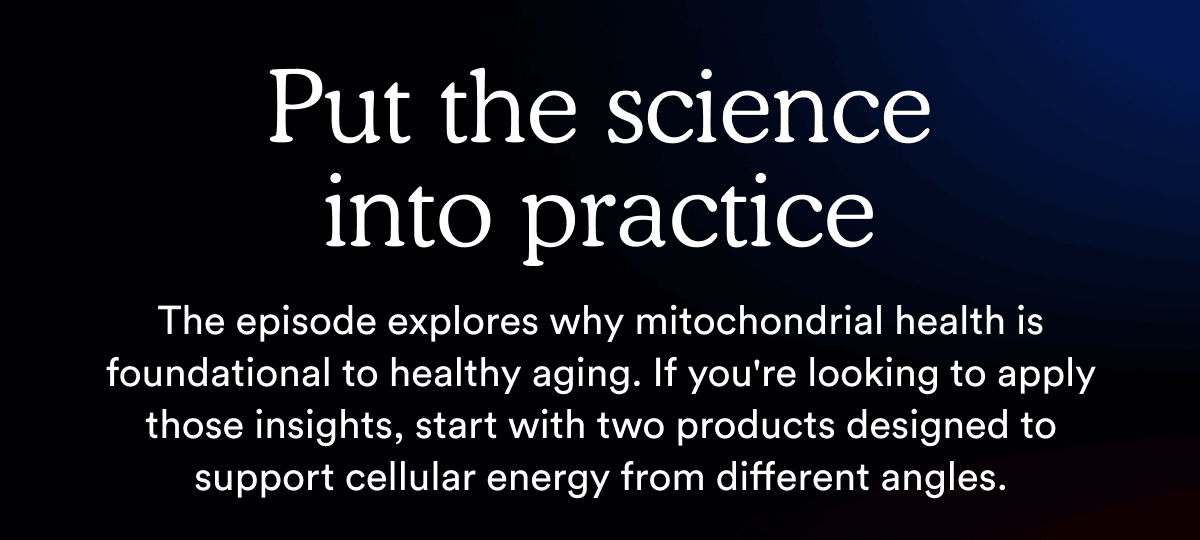 Put the science into practice

The episode explores why mitochondrial health is foundational to healthy aging. If you're looking to apply those insights, start with two products designed to support cellular energy from different angles.